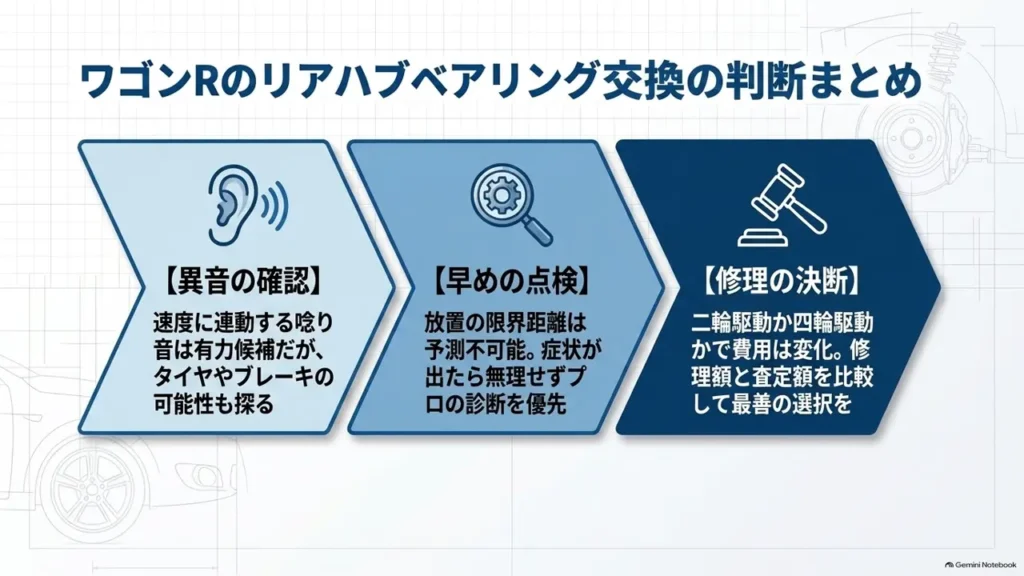 ワゴンRのリアハブベアリング交換の判断まとめ

【異音の確認】

速度に連動する唸り音は有力候補だが、タイヤやブレーキの可能性も探る

【早めの点検】

放置の限界距離は予測不可能。症状が出たら無理せずプロの診断を優先

【修理の決断】

二輪駆動か四輪駆動かで費用は変化。修理額と査定額を比較して最善の選択を

Gemini Notebook